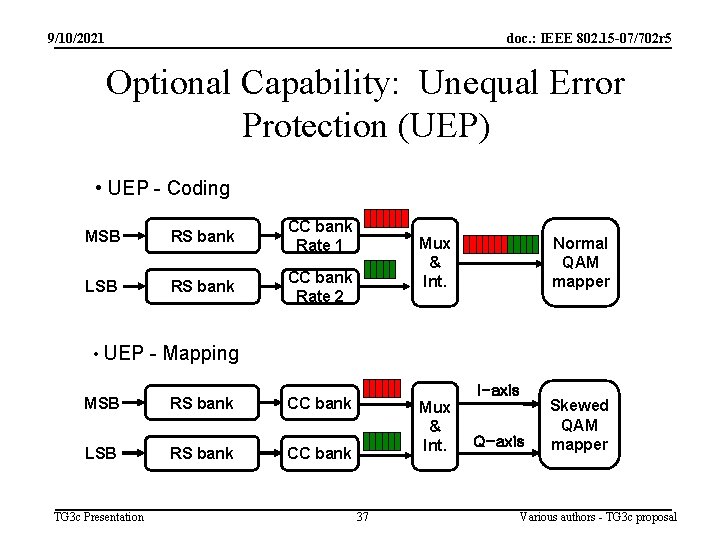 9/10/2021

doc.: IEEE 802.15-07/702r5

Optional Capability: Unequal Error Protection (UEP)

• UEP - Coding

MSB

RS bank

CC bank Rate 1

LSB

RS bank

CC bank Rate 2

Mux & Int.

Normal QAM mapper

• UEP - Mapping

MSB

RS bank

CC bank

LSB

RS bank

CC bank

Mux & Int.

I-axis

Q-axis

Skewed QAM mapper

TG3c Presentation

37

Various authors - TG3c proposal